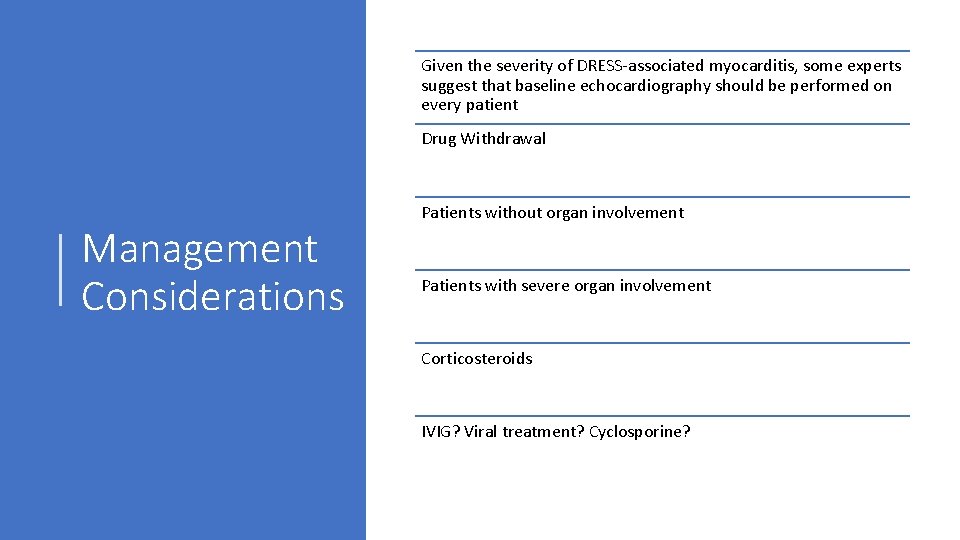 Management Considerations

Given the severity of DRESS-associated myocarditis, some experts suggest that baseline echocardiography should be performed on every patient

Drug Withdrawal

Patients without organ involvement

Patients with severe organ involvement

Corticosteroids

IVIG? Viral treatment? Cyclosporine?